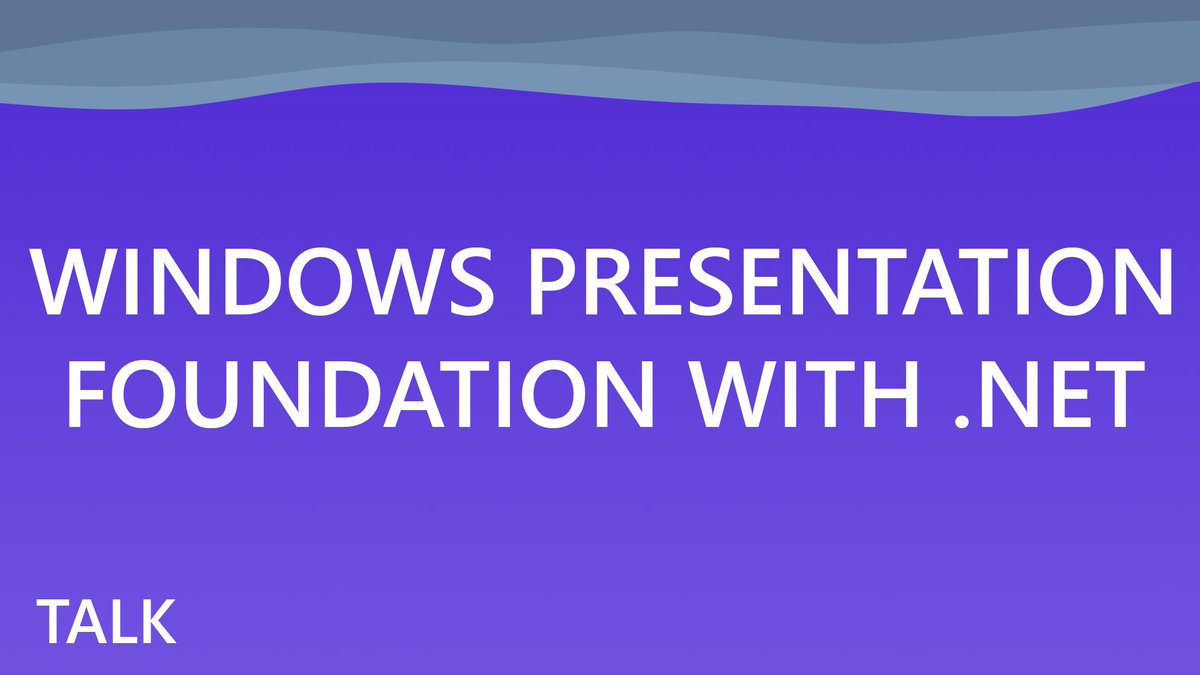 WINDOWS PRESENTATION FOUNDATION WITH .NET

TALK